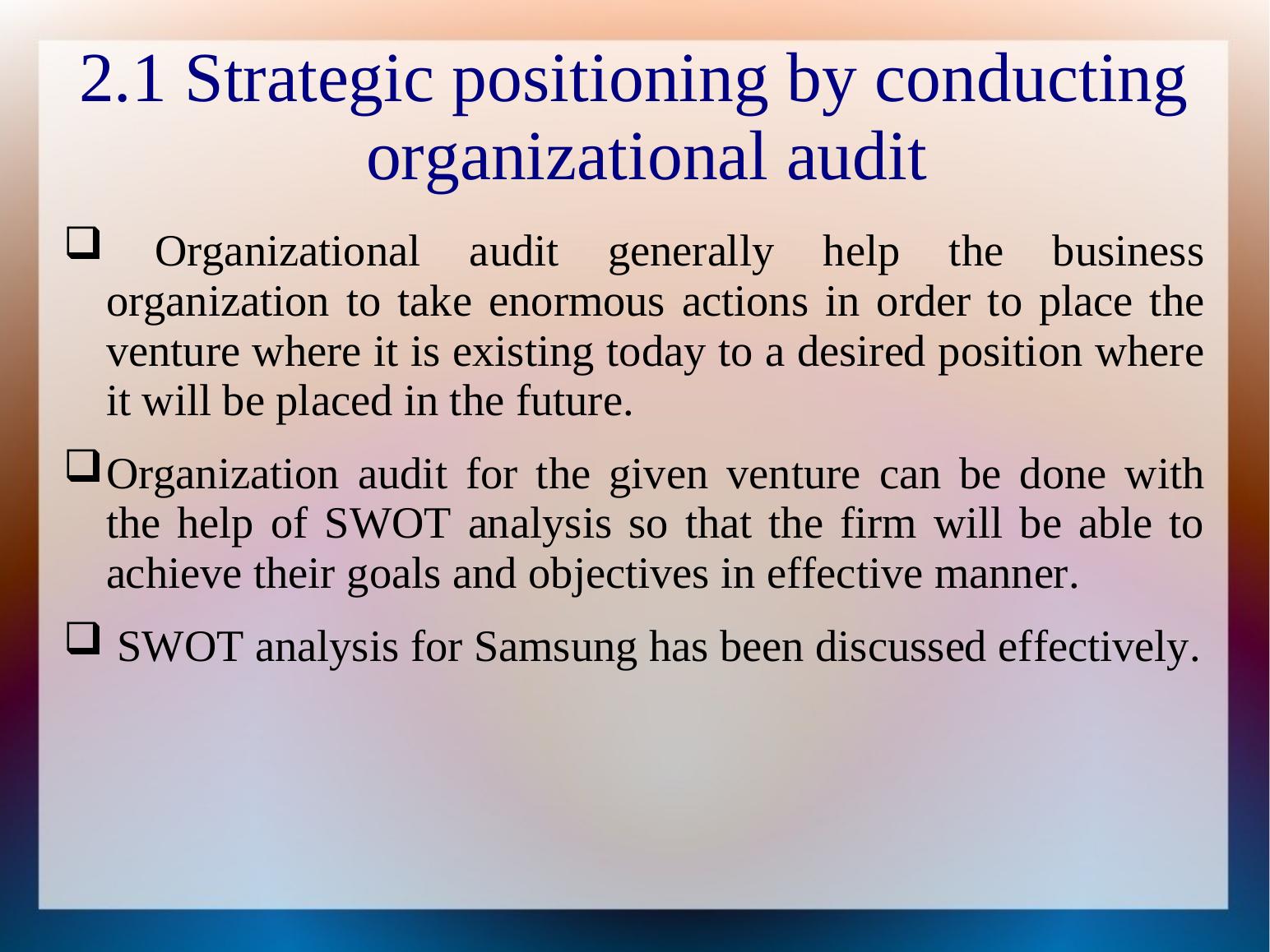 2.1 Strategic positioning by conducting organizational audit

❑ Organizational audit generally help the business organization to take enormous actions in order to place the venture where it is existing today to a desired position where it will be placed in the future.

❑ Organization audit for the given venture can be done with the help of SWOT analysis so that the firm will be able to achieve their goals and objectives in effective manner.

❑ SWOT analysis for Samsung has been discussed effectively.